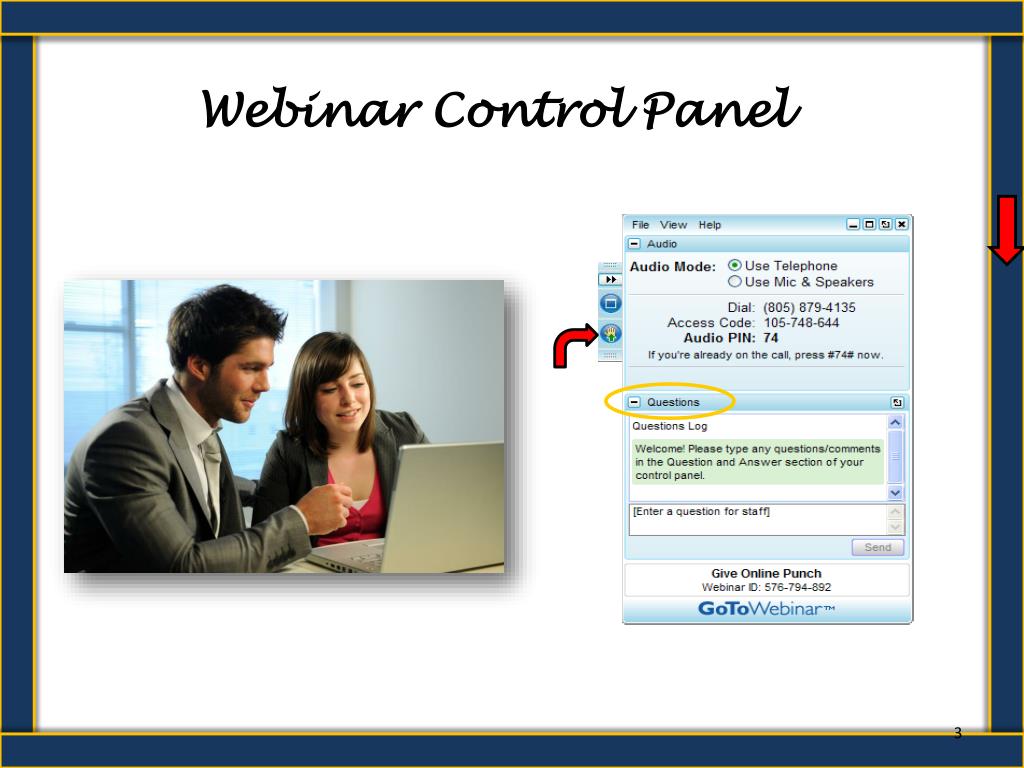 Webinar Control Panel

File View Help

Audio

Audio Mode: Use Telephone
Use Mic & Speakers

Dial: (805) 879-4135
Access Code: 105-748-644
Audio PIN: 74
If you're already on the call, press #74# now.

Questions

Questions Log

Welcome! Please type any questions/comments in the Question and Answer section of your control panel.

[Enter a question for staff]

Send

Give Online Punch
Webinar ID: 576-794-892

GoToWebinar™

3